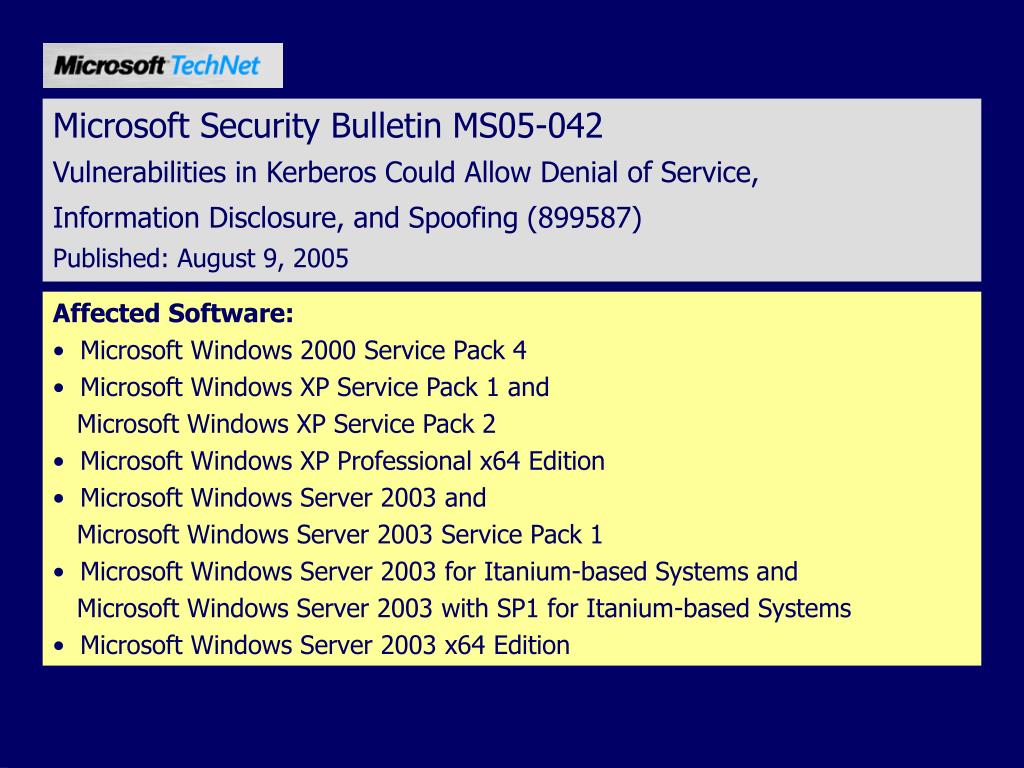 Microsoft TechNet

Microsoft Security Bulletin MS05-042
Vulnerabilities in Kerberos Could Allow Denial of Service, Information Disclosure, and Spoofing (899587)
Published: August 9, 2005

Affected Software:
• Microsoft Windows 2000 Service Pack 4
• Microsoft Windows XP Service Pack 1 and Microsoft Windows XP Service Pack 2
• Microsoft Windows XP Professional x64 Edition
• Microsoft Windows Server 2003 and Microsoft Windows Server 2003 Service Pack 1
• Microsoft Windows Server 2003 for Itanium-based Systems and Microsoft Windows Server 2003 with SP1 for Itanium-based Systems
• Microsoft Windows Server 2003 x64 Edition